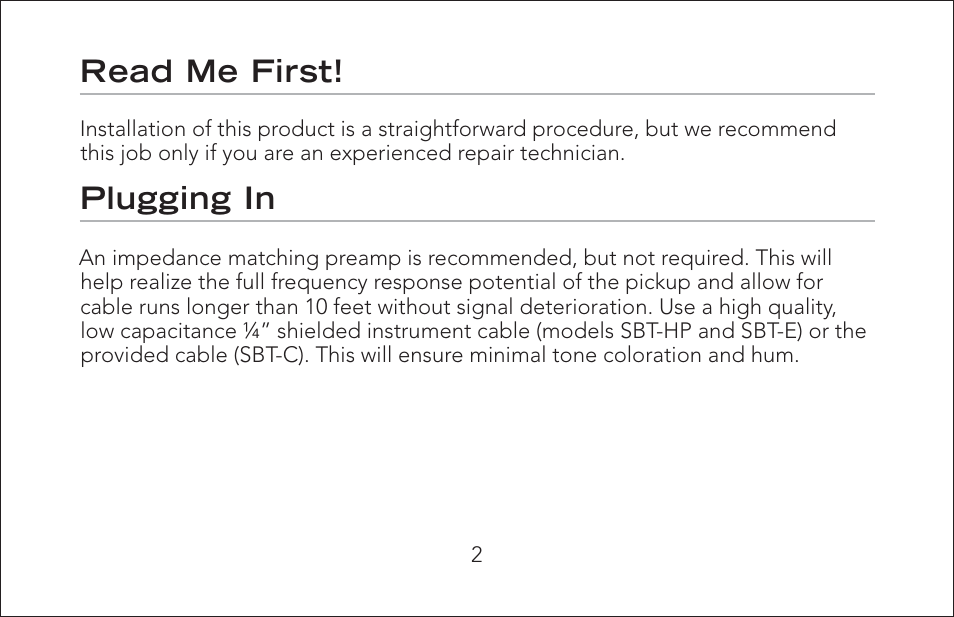 Read Me First!

Installation of this product is a straightforward procedure, but we recommend this job only if you are an experienced repair technician.

Plugging In

An impedance matching preamp is recommended, but not required. This will help realize the full frequency response potential of the pickup and allow for cable runs longer than 10 feet without signal deterioration. Use a high quality, low capacitance ¼" shielded instrument cable (models SBT-HP and SBT-E) or the provided cable (SBT-C). This will ensure minimal tone coloration and hum.

2